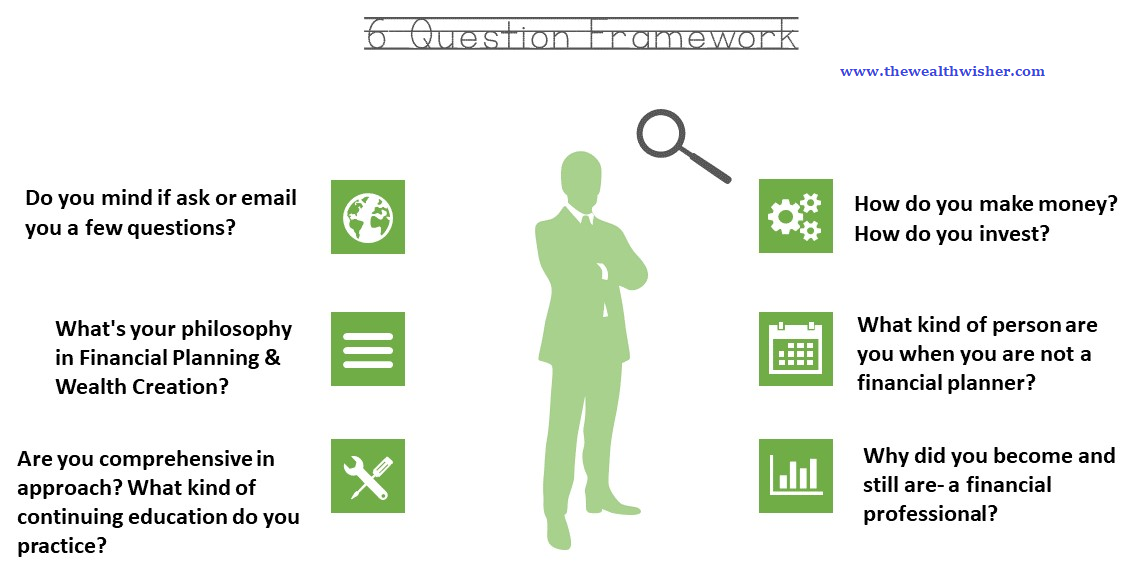 6 Question Framework

www.thewealthwisher.com

Do you mind if ask or email you a few questions?

What's your philosophy in Financial Planning & Wealth Creation?

Are you comprehensive in approach? What kind of continuing education do you practice?

How do you make money? How do you invest?

What kind of person are you when you are not a financial planner?

Why did you become and still are- a financial professional?